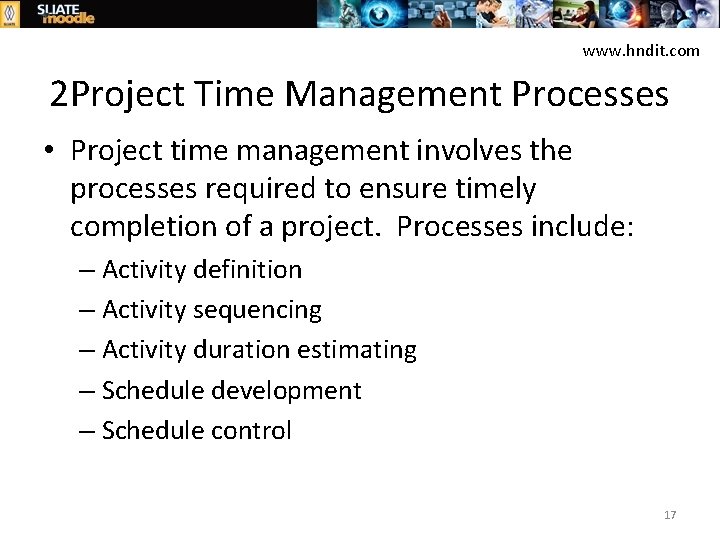 SLIATE moodle

www.hndit.com

2Project Time Management Processes

• Project time management involves the processes required to ensure timely completion of a project. Processes include:
– Activity definition
– Activity sequencing
– Activity duration estimating
– Schedule development
– Schedule control

17